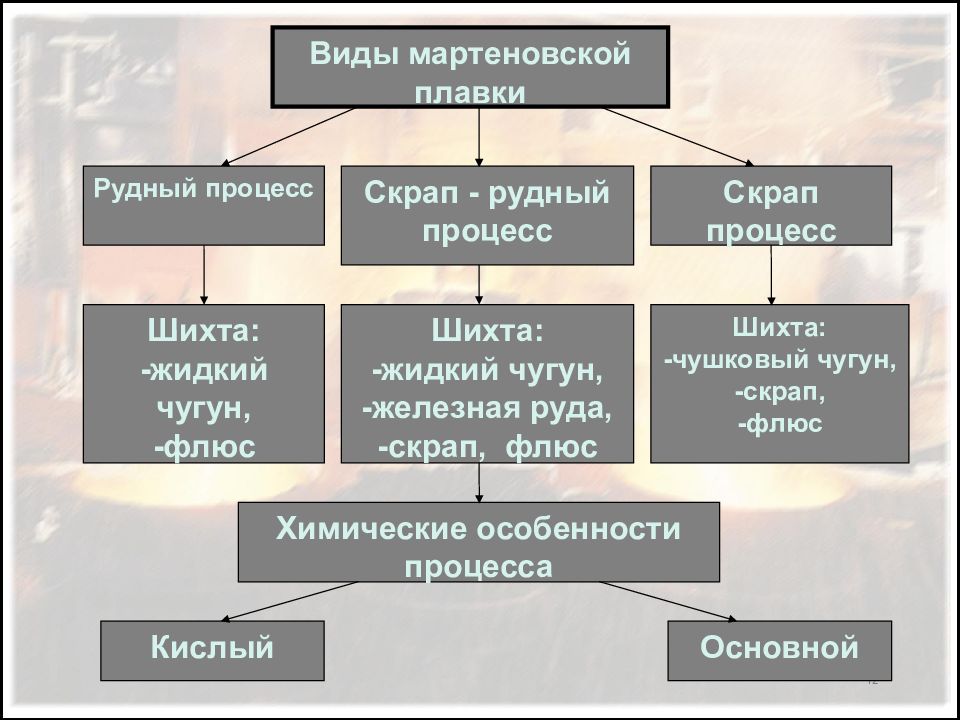 Виды мартеновской плавки

Рудный процесс

Скрап - рудный процесс

Скрап процесс

Шихта:
-жидкий чугун,
-флюс

Шихта:
-жидкий чугун,
-железная руда,
-скрап, флюс

Шихта:
-чушковый чугун,
-скрап,
-флюс

Химические особенности процесса

Кислый

Основной

12